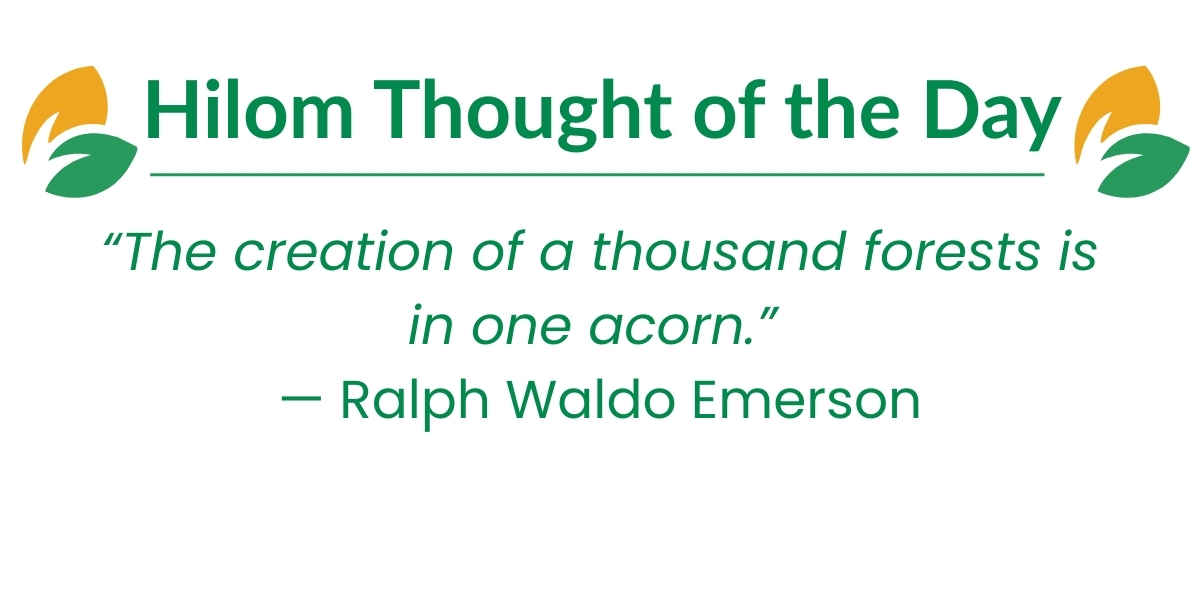 Hilom Thought of the Day

“The creation of a thousand forests is in one acorn.”
— Ralph Waldo Emerson